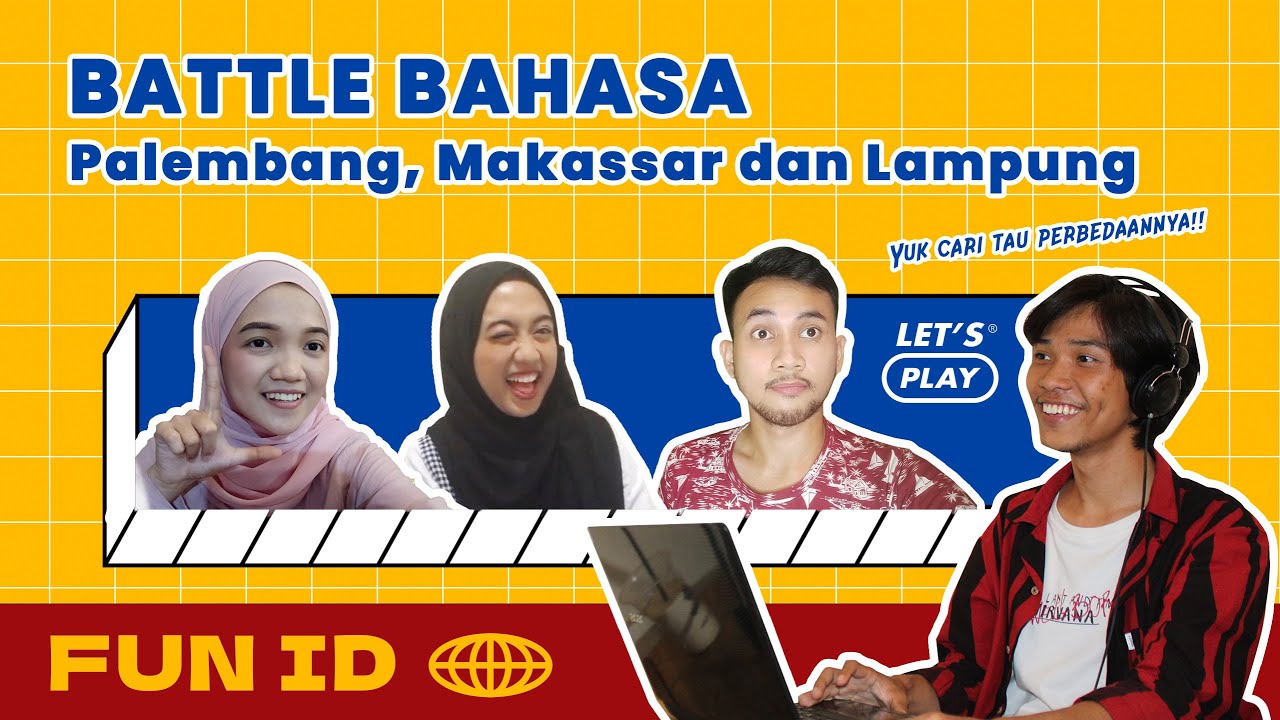 BATTLE BAHASA
Palembang, Makassar dan Lampung

YUK CARI TAU PERBEDAANNYA!!

LET'S® PLAY

NIRVANA

FUN ID